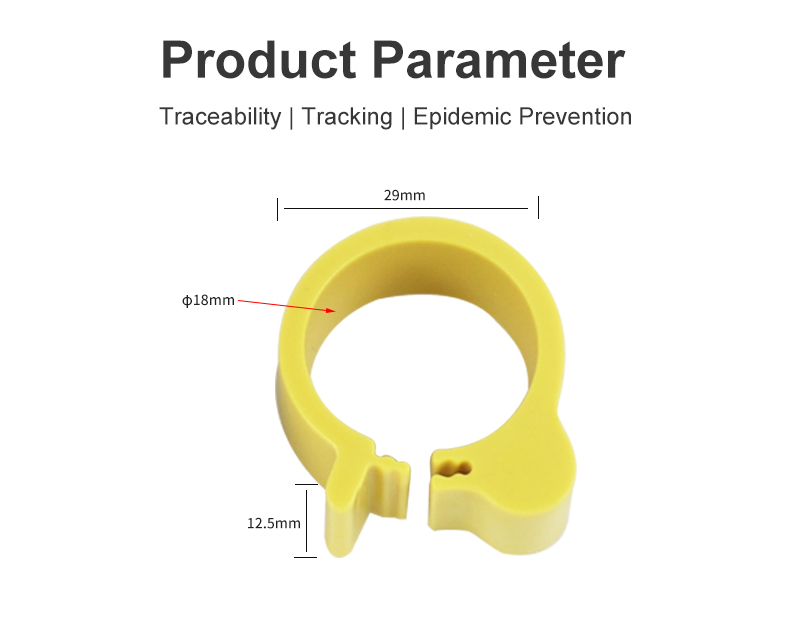 Product Parameter

Traceability | Tracking | Epidemic Prevention

29mm

ϕ18mm

12.5mm